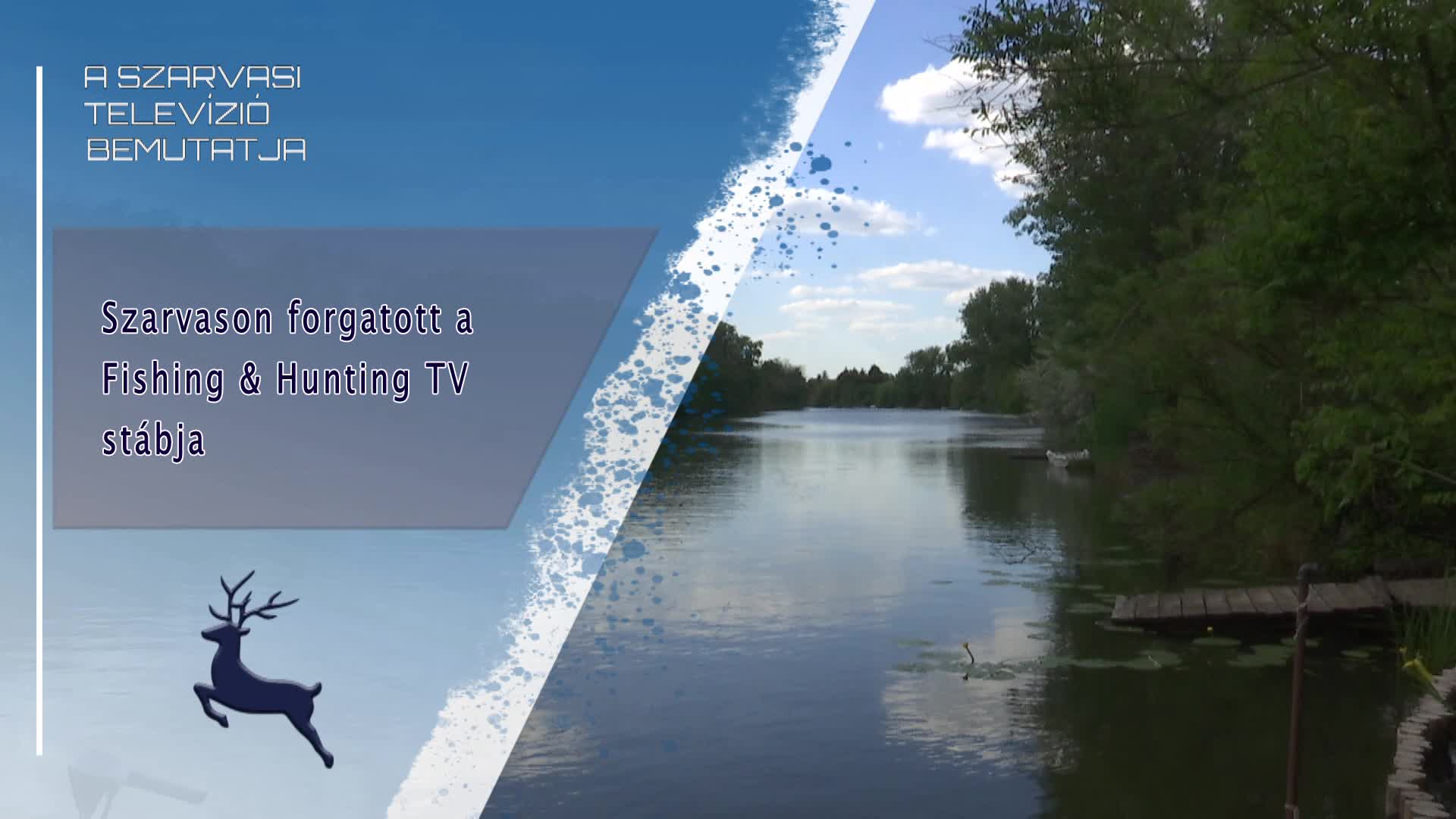 A SZARVASI TELEVÍZIÓ BEMUTATJA

Szarvason forgatott a Fishing & Hunting TV stábja